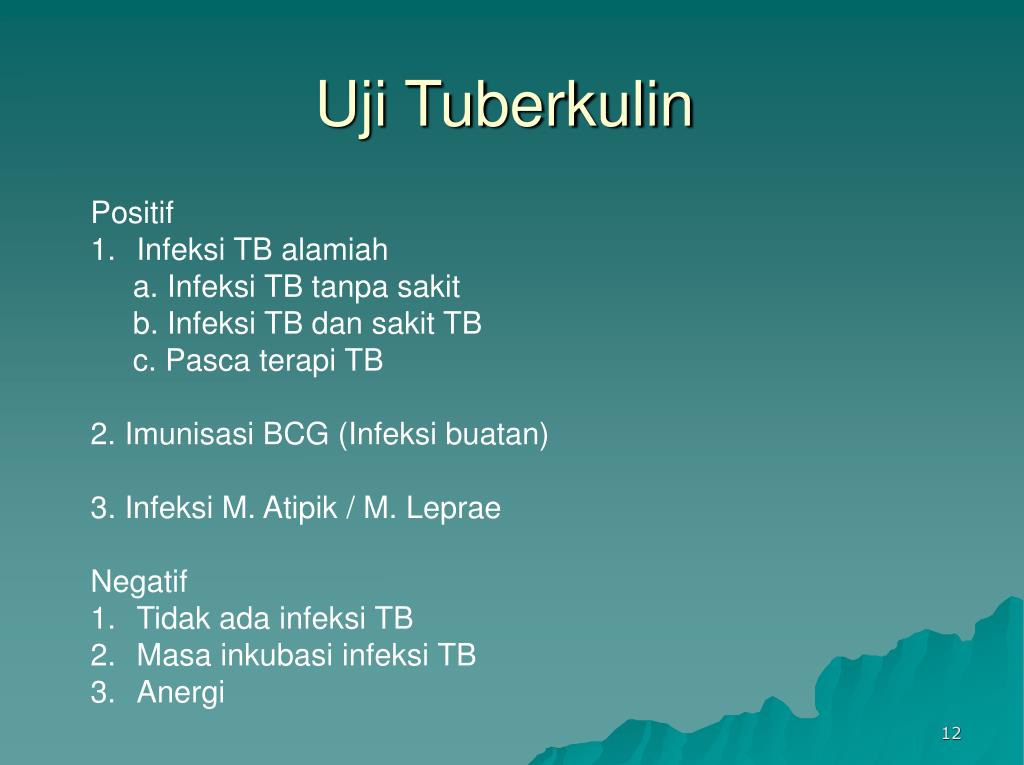 Uji Tuberkulin

Positif
1. Infeksi TB alamiah
a. Infeksi TB tanpa sakit
b. Infeksi TB dan sakit TB
c. Pasca terapi TB

2. Imunisasi BCG (Infeksi buatan)

3. Infeksi M. Atipik / M. Leprae

Negatif
1. Tidak ada infeksi TB
2. Masa inkubasi infeksi TB
3. Anergi

12